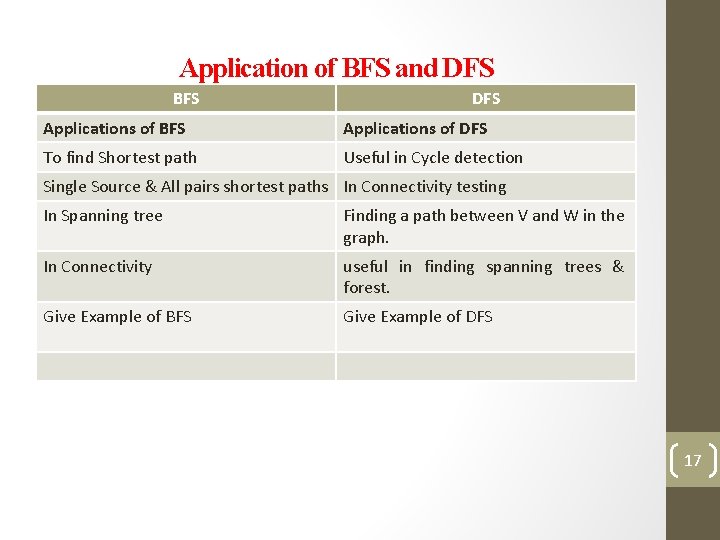 Application of BFS and DFS

| BFS | DFS |
|---|---|
| Applications of BFS | Applications of DFS |
| To find Shortest path | Useful in Cycle detection |
| Single Source & All pairs shortest paths | In Connectivity testing |
| In Spanning tree | Finding a path between V and W in the graph. |
| In Connectivity | useful in finding spanning trees & forest. |
| Give Example of BFS | Give Example of DFS |
| | |

17